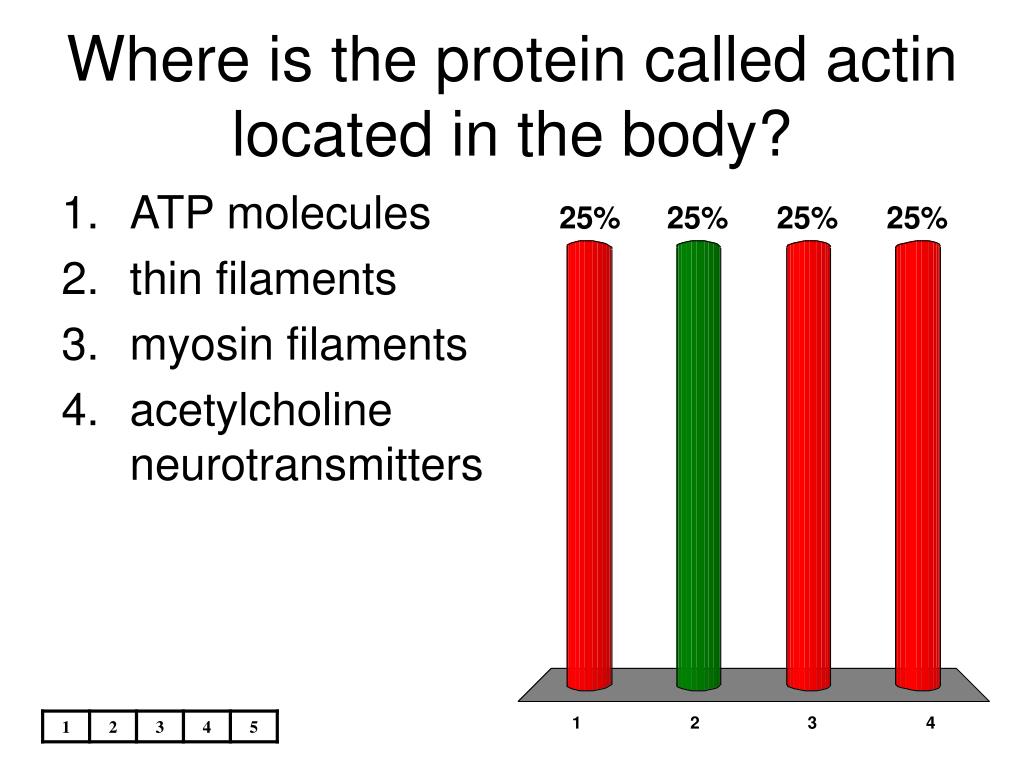 Where is the protein called actin located in the body?

1. ATP molecules
2. thin filaments
3. myosin filaments
4. acetylcholine neurotransmitters

25% 25% 25% 25%

1 2 3 4

| 1 | 2 | 3 | 4 | 5 |
|---|---|---|---|---|